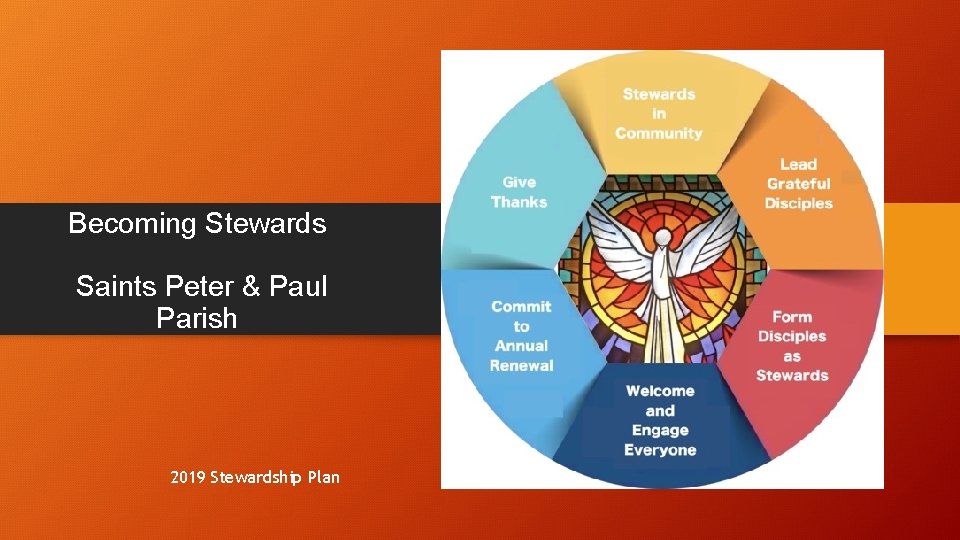 Becoming Stewards

Saints Peter & Paul Parish

2019 Stewardship Plan

Stewards in Community

Lead Grateful Disciples

Form Disciples as Stewards

Welcome and Engage Everyone

Commit to Annual Renewal

Give Thanks